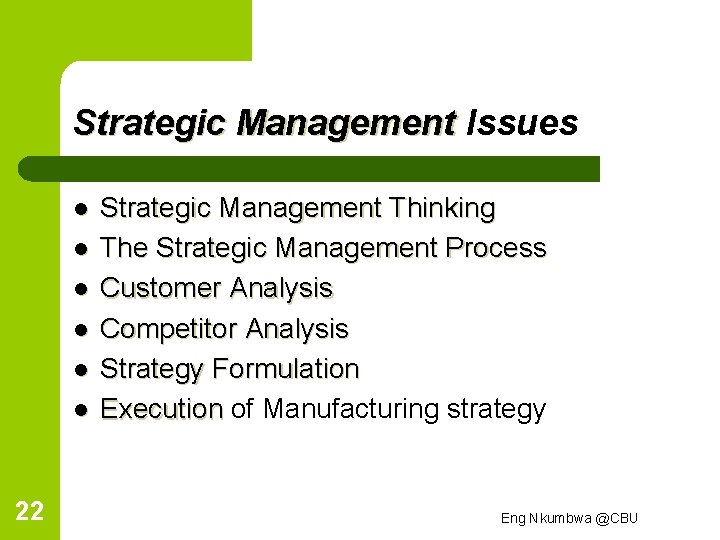 Strategic Management Issues

- Strategic Management Thinking
- The Strategic Management Process
- Customer Analysis
- Competitor Analysis
- Strategy Formulation
- Execution of Manufacturing strategy

22

Eng Nkumbwa @CBU